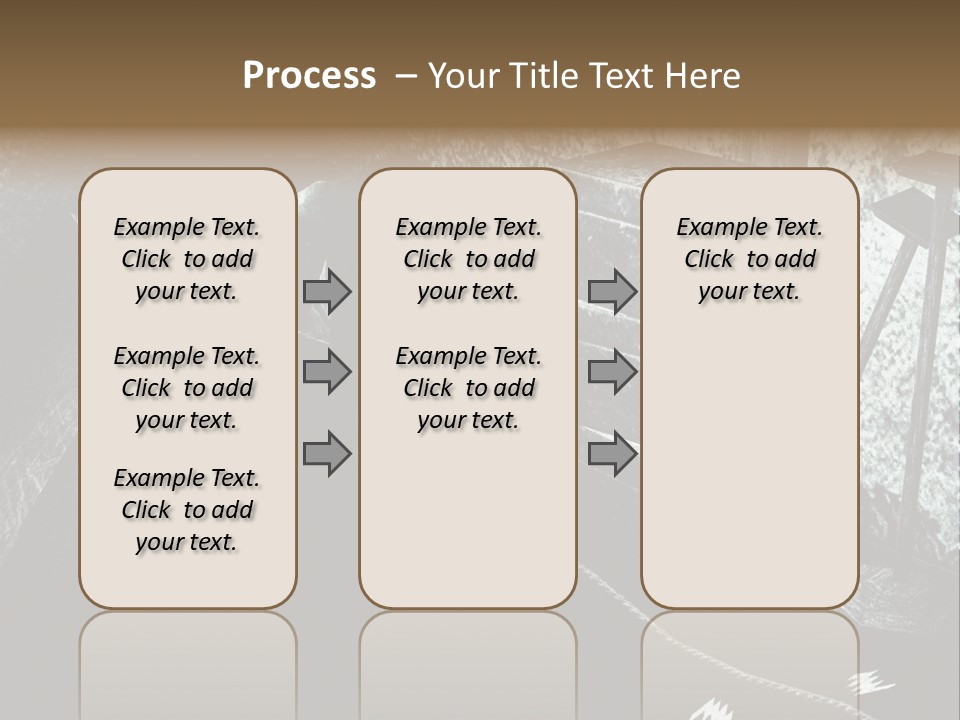 Process – Your Title Text Here

Example Text. Click to add your text.

Example Text. Click to add your text.

Example Text. Click to add your text.

Example Text. Click to add your text.

Example Text. Click to add your text.

Example Text. Click to add your text.